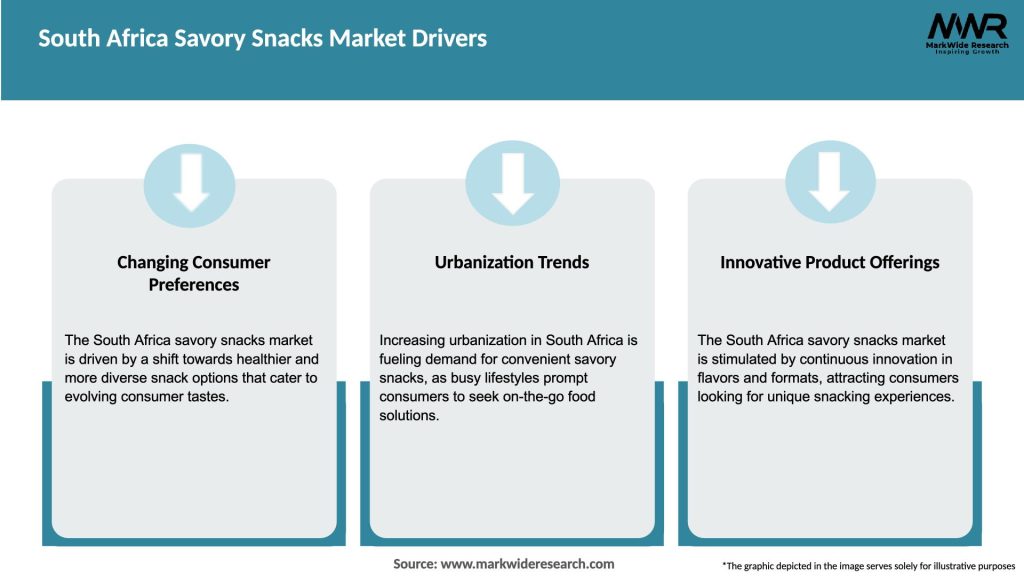 South Africa Savory Snacks Market Drivers

MWR
MarkWide Research
Inspiring Growth

Changing Consumer Preferences

The South Africa savory snacks market is driven by a shift towards healthier and more diverse snack options that cater to evolving consumer tastes.

Urbanization Trends

Increasing urbanization in South Africa is fueling demand for convenient savory snacks, as busy lifestyles prompt consumers to seek on-the-go food solutions.

Innovative Product Offerings

The South Africa savory snacks market is stimulated by continuous innovation in flavors and formats, attracting consumers looking for unique snacking experiences.

Source: www.markwideresearch.com

*The graphic depicted in the image serves solely for illustrative purposes